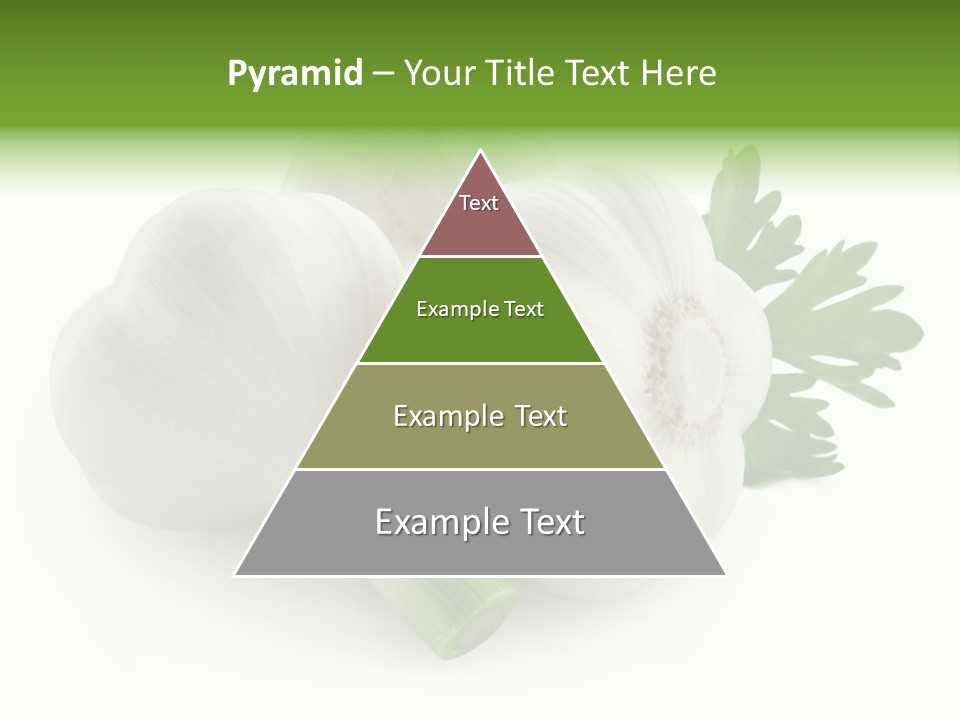 Pyramid – Your Title Text Here

Text

Example Text

Example Text

Example Text